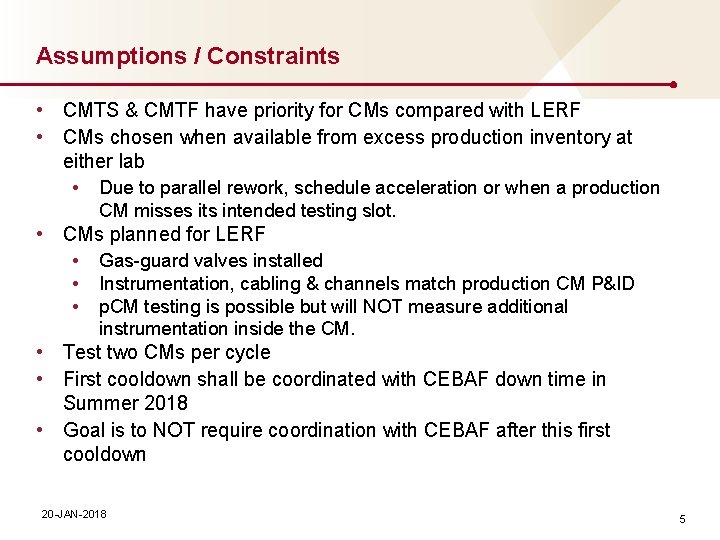 Assumptions / Constraints

• CMTS & CMTF have priority for CMs compared with LERF
• CMs chosen when available from excess production inventory at either lab
  • Due to parallel rework, schedule acceleration or when a production CM misses its intended testing slot.
• CMs planned for LERF
  • Gas-guard valves installed
  • Instrumentation, cabling & channels match production CM P&ID
  • pCM testing is possible but will NOT measure additional instrumentation inside the CM.
• Test two CMs per cycle
• First cooldown shall be coordinated with CEBAF down time in Summer 2018
• Goal is to NOT require coordination with CEBAF after this first cooldown

20-JAN-2018

5